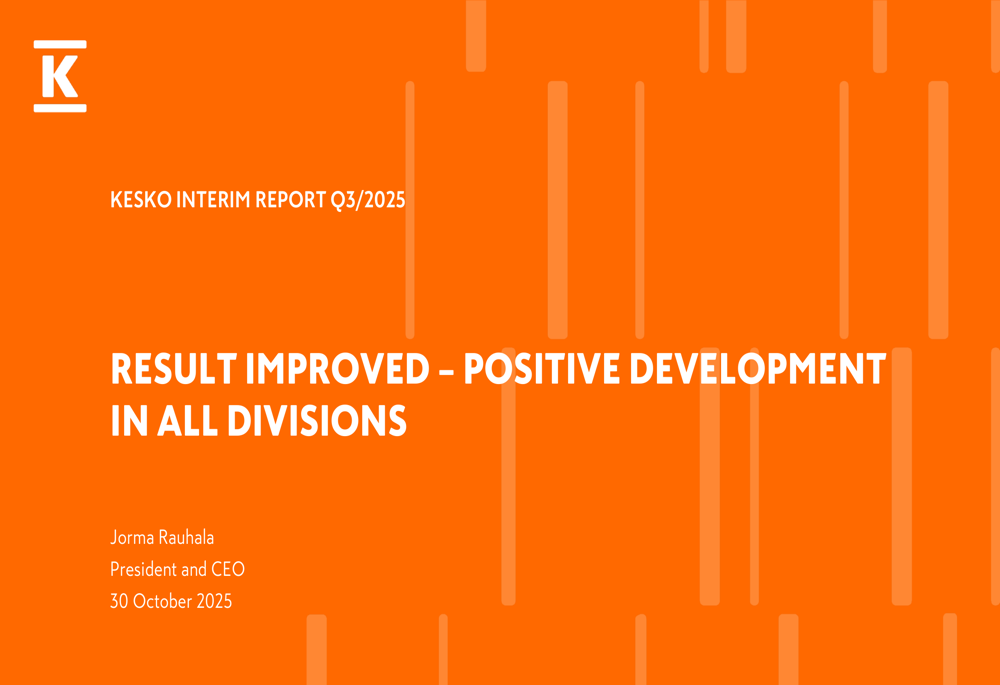 K

KESKO INTERIM REPORT Q3/2025

RESULT IMPROVED – POSITIVE DEVELOPMENT IN ALL DIVISIONS

Jorma Rauhala
President and CEO
30 October 2025